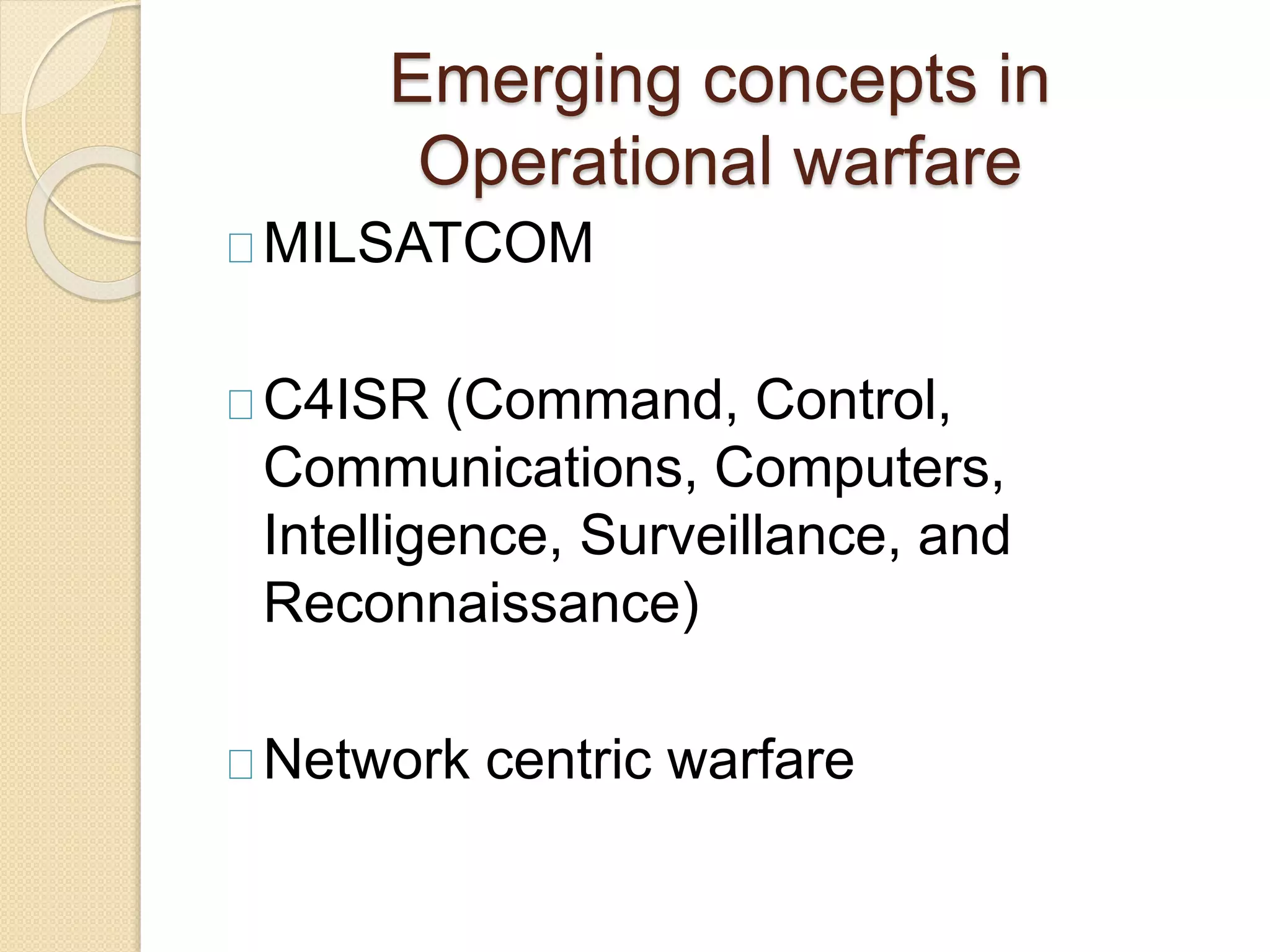 Emerging concepts in Operational warfare

MILSATCOM

C4ISR (Command, Control, Communications, Computers, Intelligence, Surveillance, and Reconnaissance)

Network centric warfare